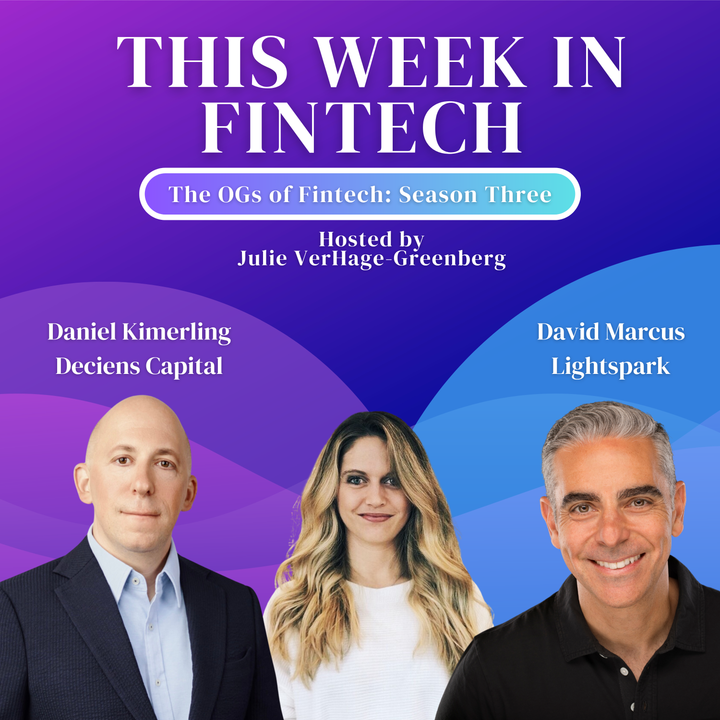 THIS WEEK IN FINTECH

The OGs of Fintech: Season Three

Hosted by
Julie VerHage-Greenberg

Daniel Kimerling
Deciens Capital

David Marcus
Lightspark